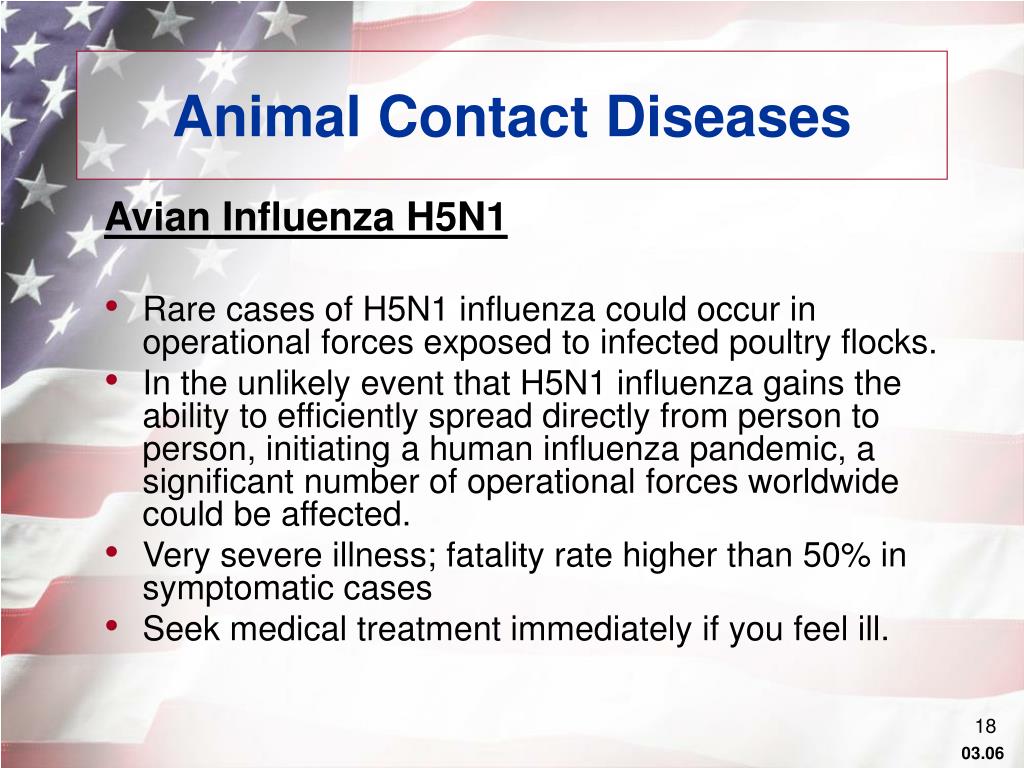 Animal Contact Diseases

Avian Influenza H5N1

• Rare cases of H5N1 influenza could occur in operational forces exposed to infected poultry flocks.
• In the unlikely event that H5N1 influenza gains the ability to efficiently spread directly from person to person, initiating a human influenza pandemic, a significant number of operational forces worldwide could be affected.
• Very severe illness; fatality rate higher than 50% in symptomatic cases
• Seek medical treatment immediately if you feel ill.

18

03.06